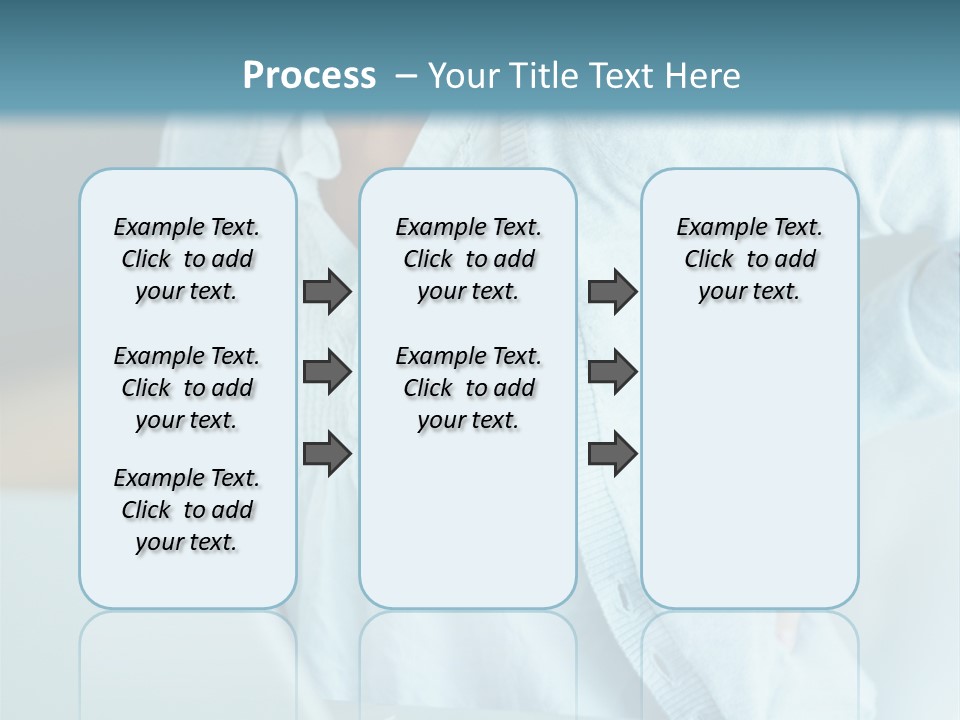 Process – Your Title Text Here

Example Text. Click to add your text.

Example Text. Click to add your text.

Example Text. Click to add your text.

Example Text. Click to add your text.

Example Text. Click to add your text.

Example Text. Click to add your text.